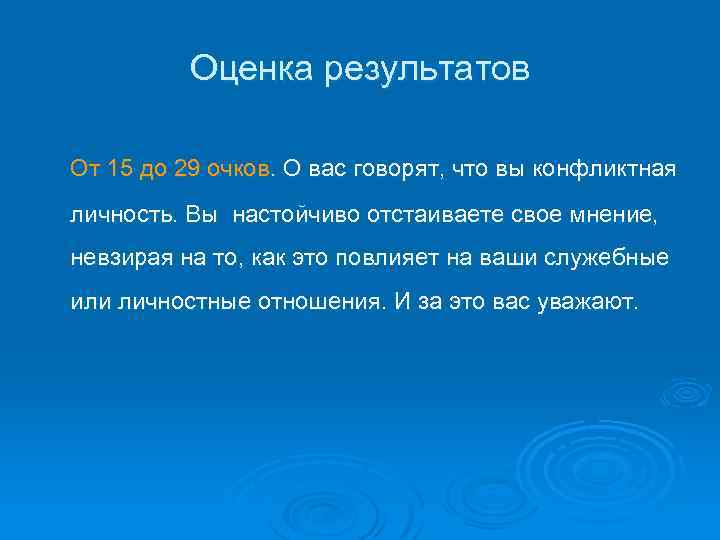 Оценка результатов

От 15 до 29 очков. О вас говорят, что вы конфликтная личность. Вы  настойчиво отстаиваете свое мнение, невзирая на то, как это повлияет на ваши служебные или личностные отношения. И за это вас уважают.